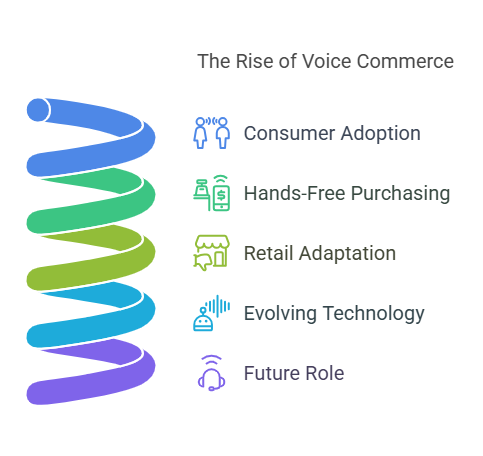 The Rise of Voice Commerce

Consumer Adoption

Hands-Free Purchasing

Retail Adaptation

Evolving Technology

Future Role